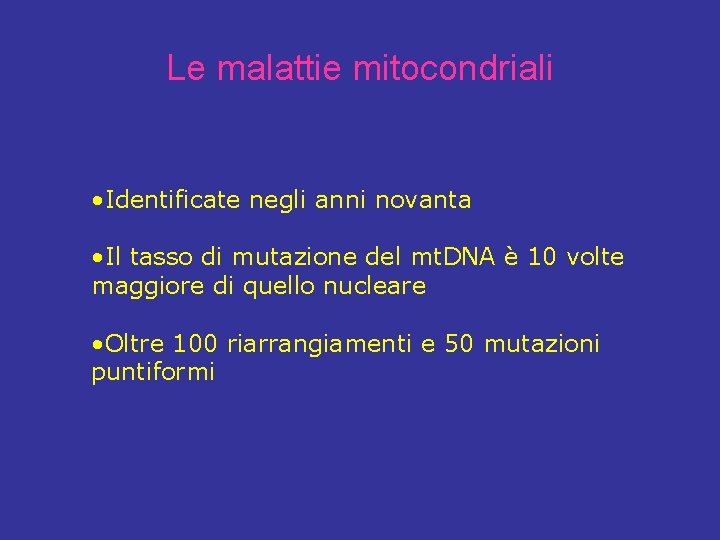 Le malattie mitocondriali

•Identificate negli anni novanta

•Il tasso di mutazione del mtDNA è 10 volte maggiore di quello nucleare

•Oltre 100 riarrangiamenti e 50 mutazioni puntiformi